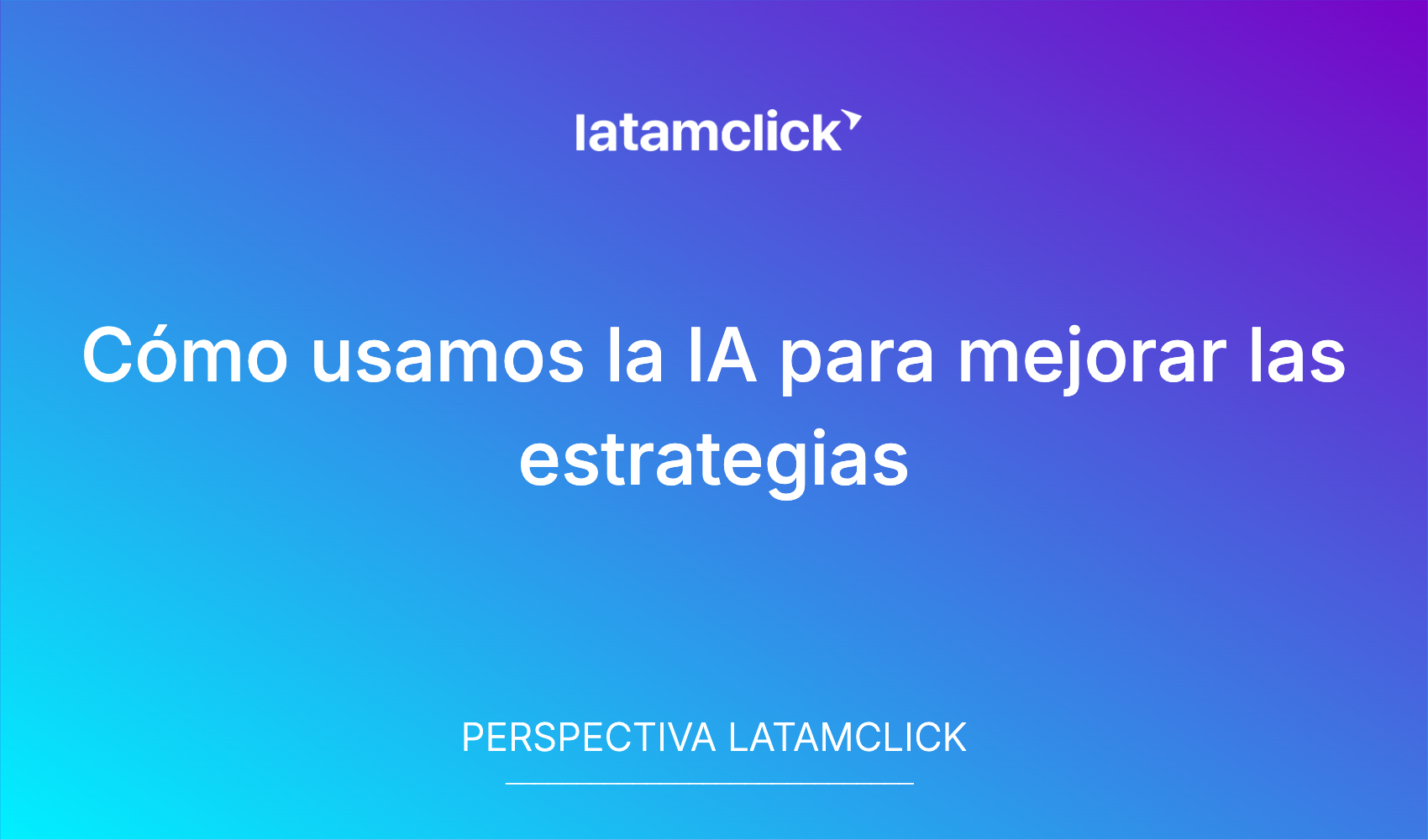 latamclick

Cómo usamos la IA para mejorar las estrategias

PERSPECTIVA LATAMCLICK